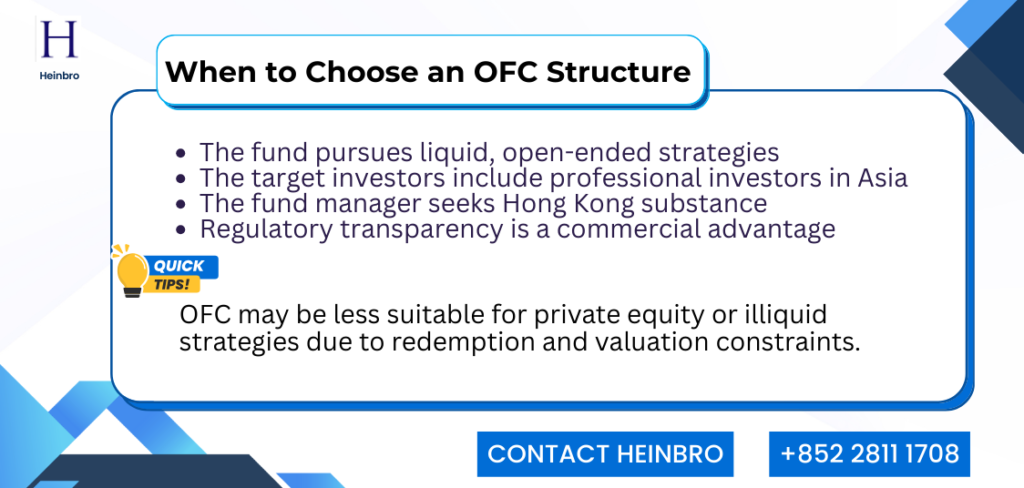 H
Heinbro

When to Choose an OFC Structure

- The fund pursues liquid, open-ended strategies
- The target investors include professional investors in Asia
- The fund manager seeks Hong Kong substance
- Regulatory transparency is a commercial advantage

QUICK TIPS!

OFC may be less suitable for private equity or illiquid strategies due to redemption and valuation constraints.

CONTACT HEINBRO

+852 2811 1708